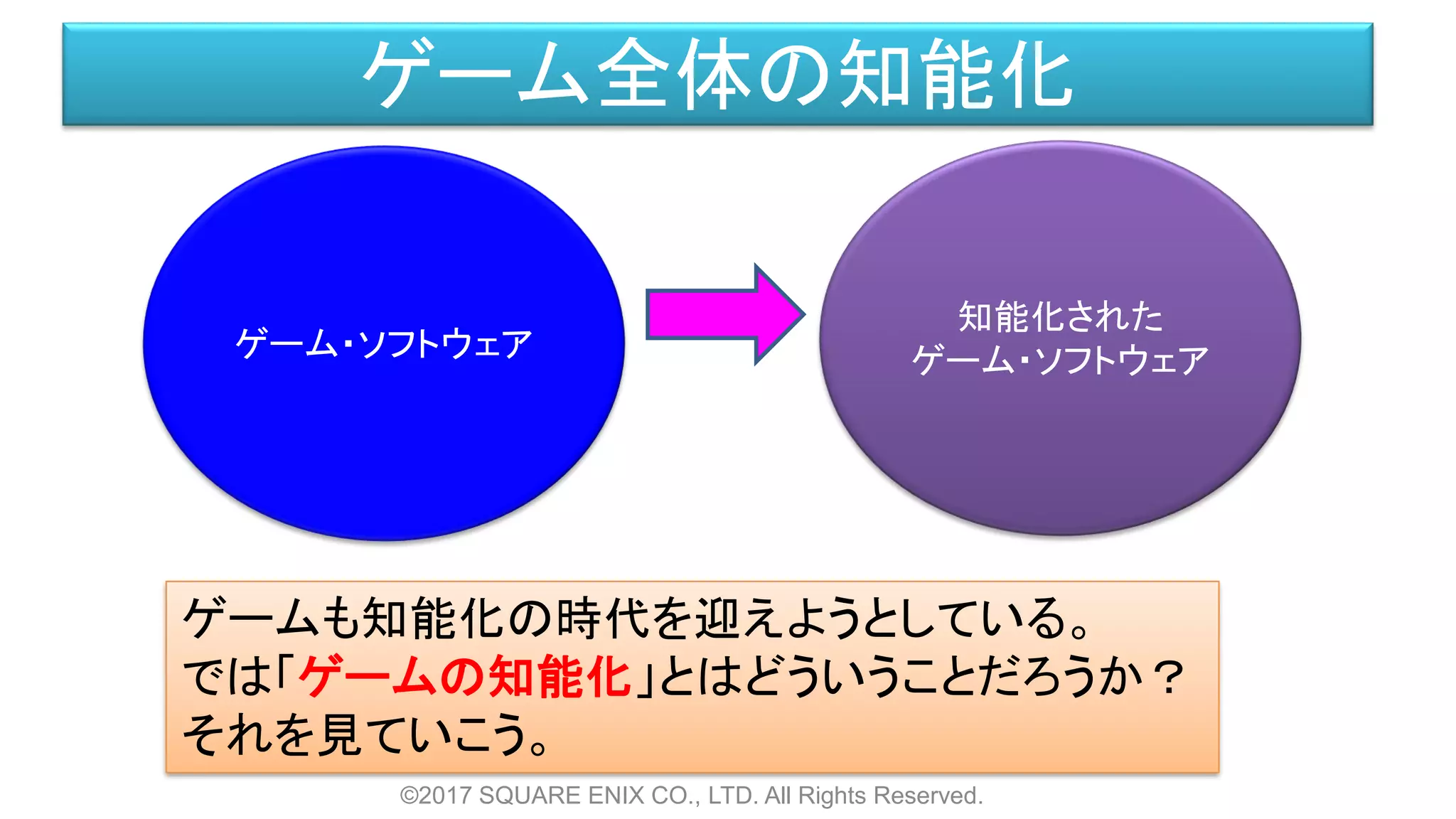 ゲーム全体の知能化

ゲーム・ソフトウェア

知能化された
ゲーム・ソフトウェア

ゲームも知能化の時代を迎えようとしている。
では「ゲームの知能化」とはどういうことだろうか？
それを見ていこう。

©2017 SQUARE ENIX CO., LTD. All Rights Reserved.